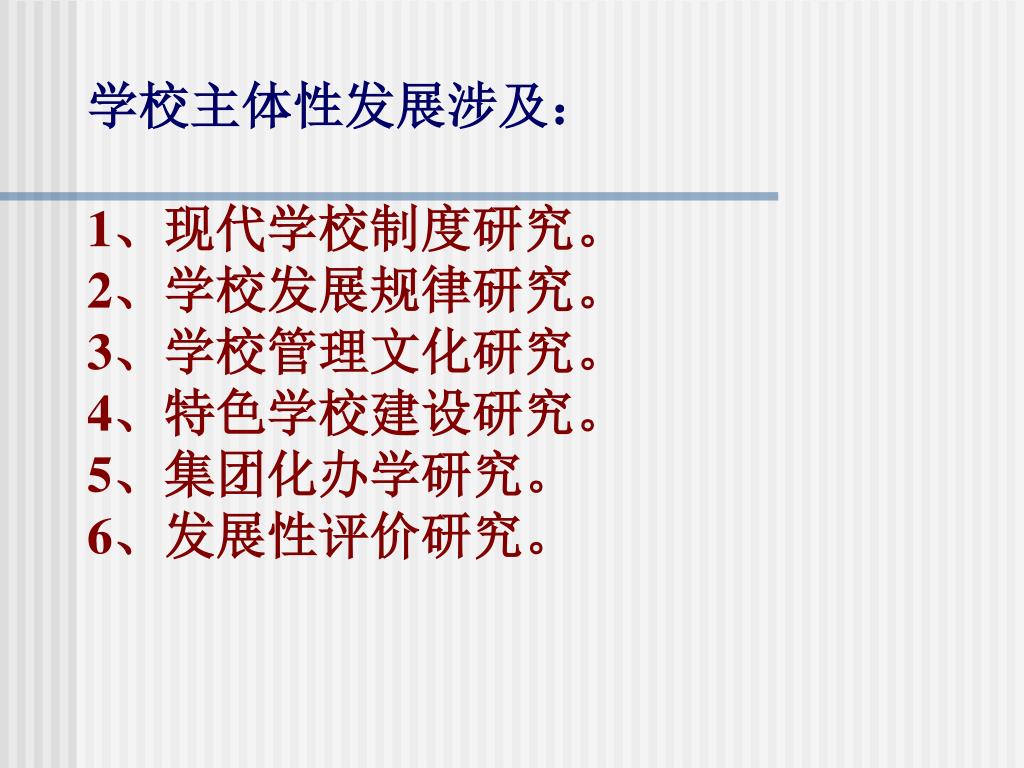 学校主体性发展涉及：

1、现代学校制度研究。
2、学校发展规律研究。
3、学校管理文化研究。
4、特色学校建设研究。
5、集团化办学研究。
6、发展性评价研究。